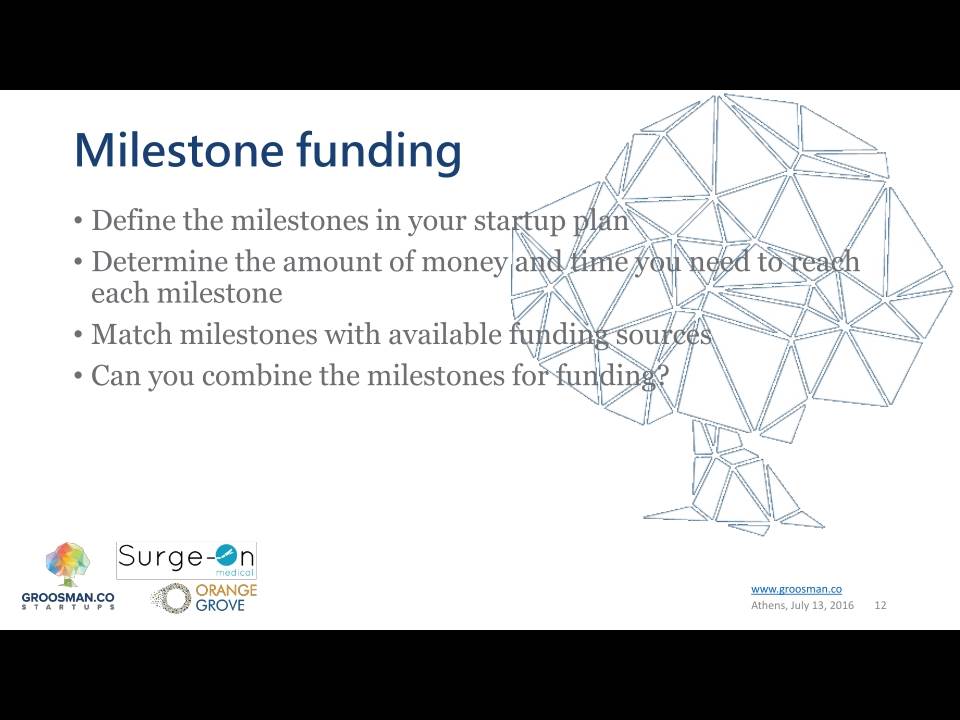 Milestone funding

• Define the milestones in your startup plan
• Determine the amount of money and time you need to reach each milestone
• Match milestones with available funding sources
• Can you combine the milestones for funding?

GROOSMAN.CO
STARTUPS

Surge-On
medical

ORANGE
GROVE

www.groosman.co
Athens, July 13, 2016 12